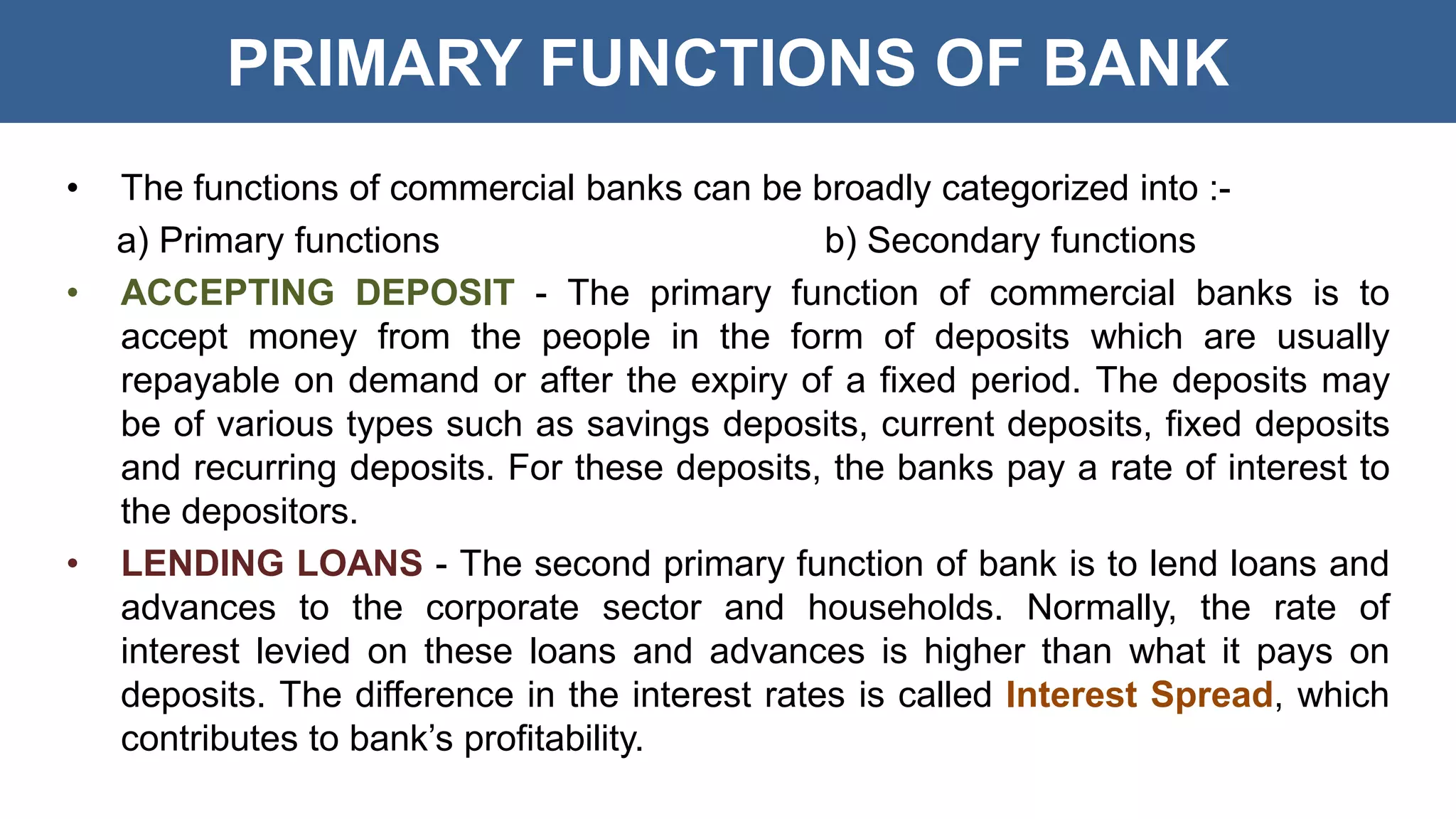 PRIMARY FUNCTIONS OF BANK

• The functions of commercial banks can be broadly categorized into :-
a) Primary functions
b) Secondary functions

• ACCEPTING DEPOSIT - The primary function of commercial banks is to accept money from the people in the form of deposits which are usually repayable on demand or after the expiry of a fixed period. The deposits may be of various types such as savings deposits, current deposits, fixed deposits and recurring deposits. For these deposits, the banks pay a rate of interest to the depositors.

• LENDING LOANS - The second primary function of bank is to lend loans and advances to the corporate sector and households. Normally, the rate of interest levied on these loans and advances is higher than what it pays on deposits. The difference in the interest rates is called Interest Spread, which contributes to bank's profitability.